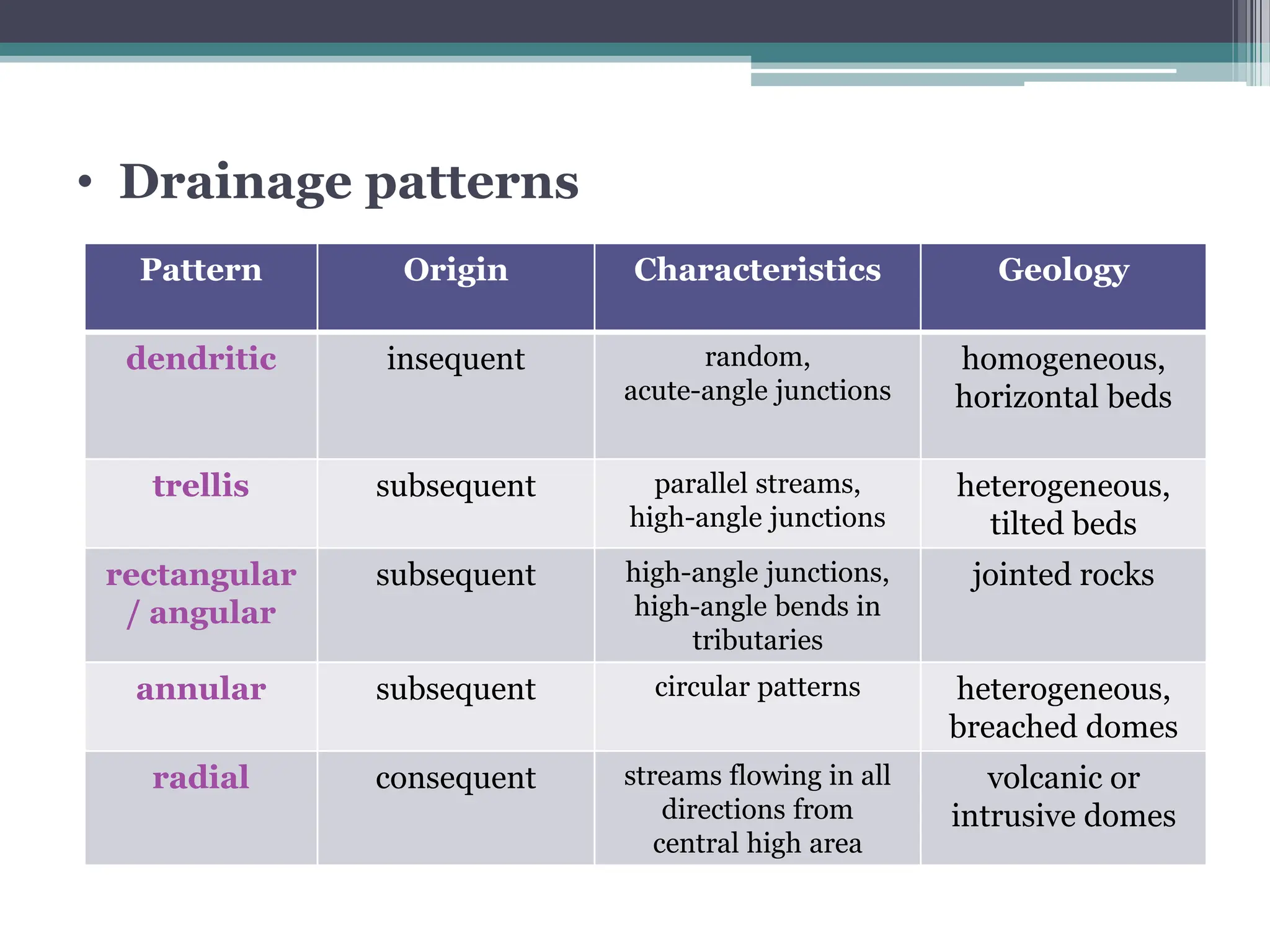 • Drainage patterns

| Pattern | Origin | Characteristics | Geology |
|---|---|---|---|
| dendritic | insequent | random, acute-angle junctions | homogeneous, horizontal beds |
| trellis | subsequent | parallel streams, high-angle junctions | heterogeneous, tilted beds |
| rectangular / angular | subsequent | high-angle junctions, high-angle bends in tributaries | jointed rocks |
| annular | subsequent | circular patterns | heterogeneous, breached domes |
| radial | consequent | streams flowing in all directions from central high area | volcanic or intrusive domes |